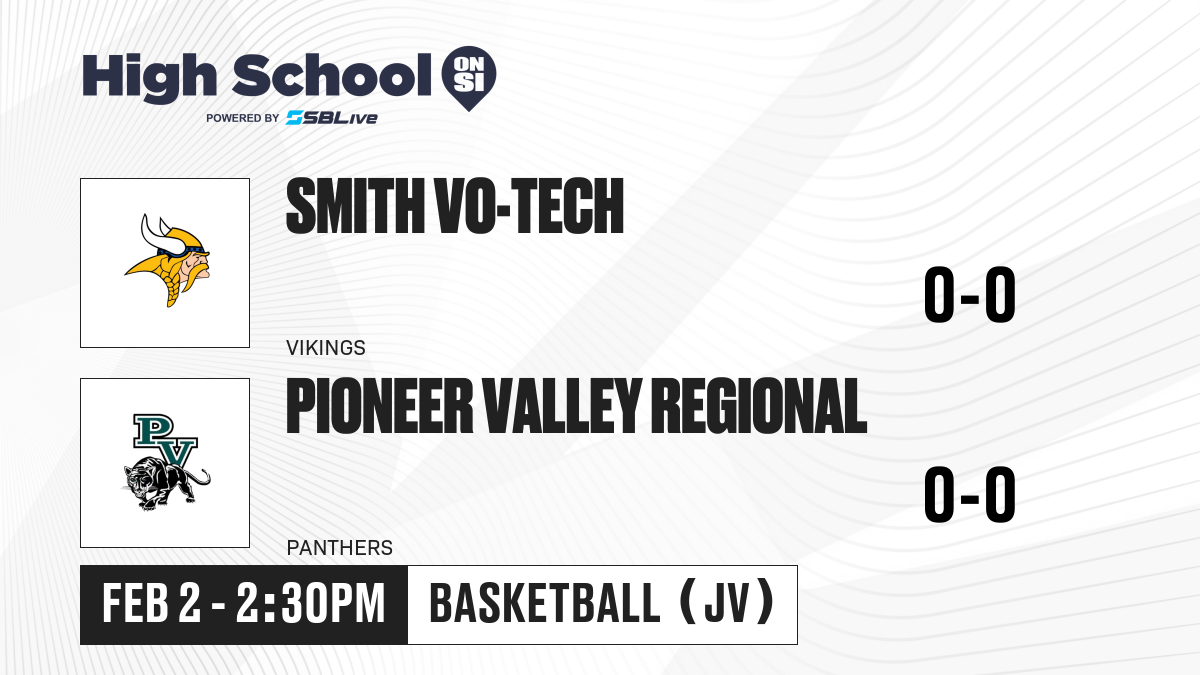 High School ON SI
POWERED BY SBLive

SMITH VO-TECH
0-0
VIKINGS

PV
PIONEER VALLEY REGIONAL
0-0
PANTHERS

FEB 2 - 2:30PM
BASKETBALL (JV)